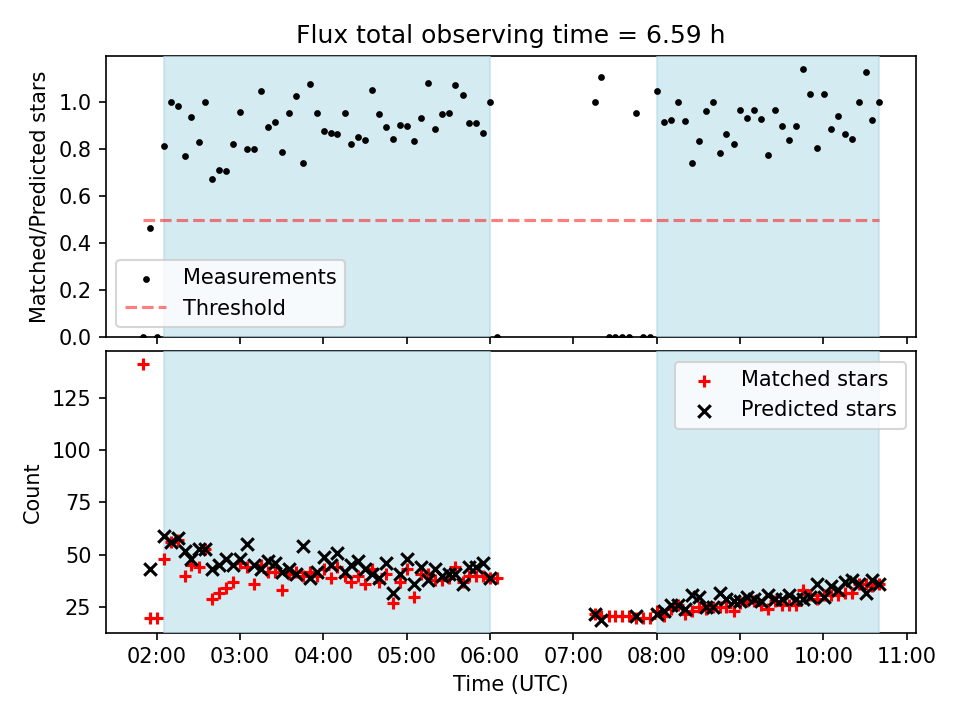 Flux total observing time = 6.59 h

Matched/Predicted stars

1.0
0.8
0.6
0.4
0.2
0.0

Measurements
Threshold

Count

125
100
75
50
25

Matched stars
Predicted stars

02:00 03:00 04:00 05:00 06:00 07:00 08:00 09:00 10:00 11:00

Time (UTC)